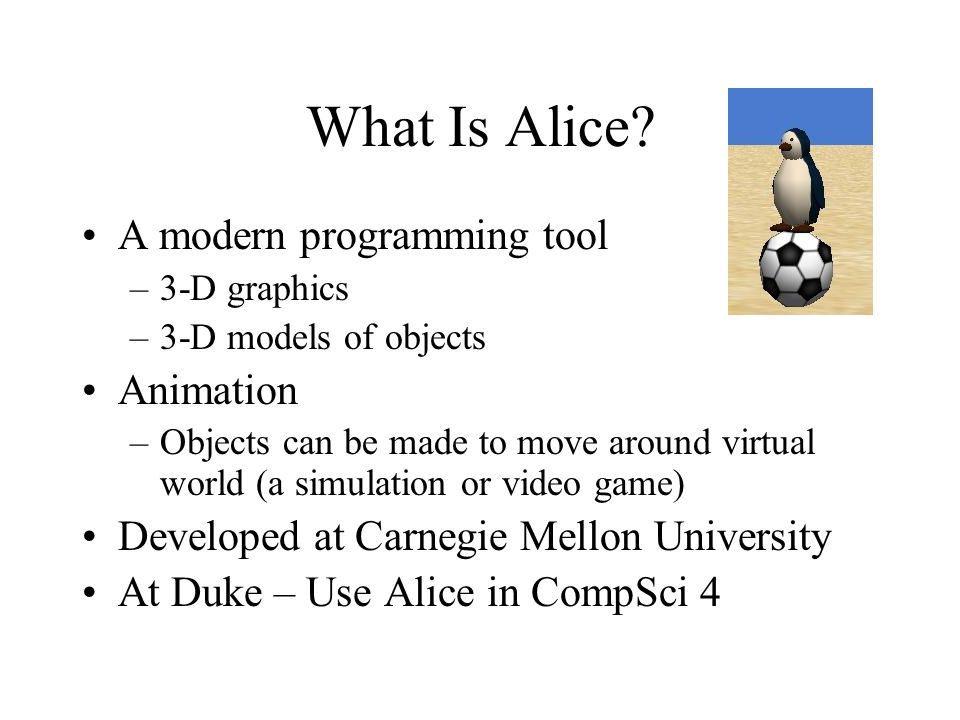 What Is Alice?

• A modern programming tool
– 3-D graphics
– 3-D models of objects
• Animation
– Objects can be made to move around virtual world (a simulation or video game)
• Developed at Carnegie Mellon University
• At Duke – Use Alice in CompSci 4